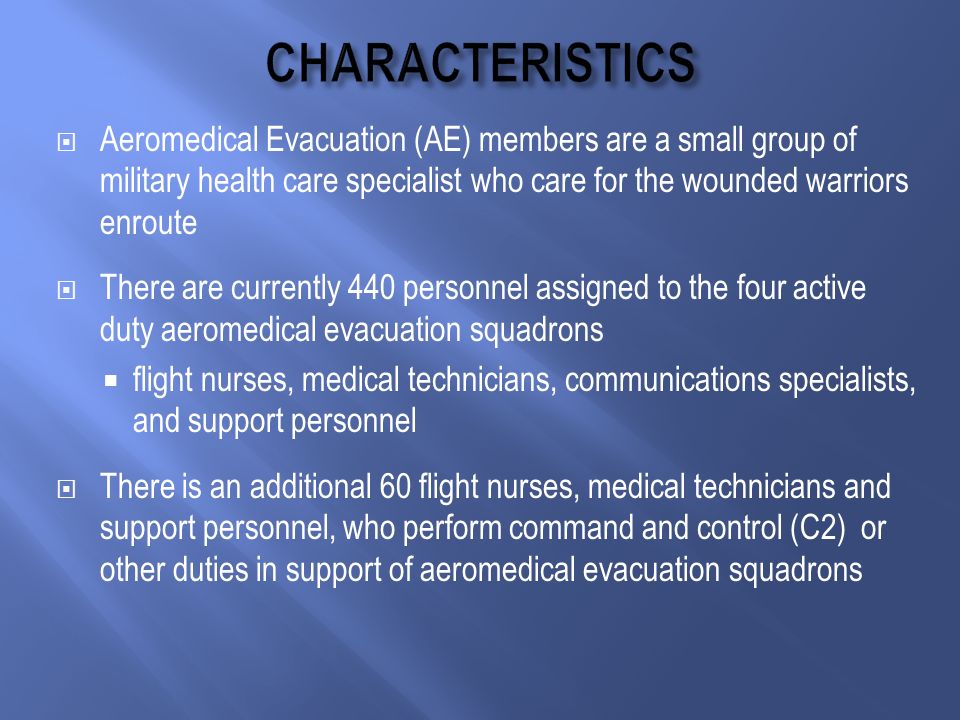 CHARACTERISTICS

Aeromedical Evacuation (AE) members are a small group of military health care specialist who care for the wounded warriors enroute

There are currently 440 personnel assigned to the four active duty aeromedical evacuation squadrons

flight nurses, medical technicians, communications specialists, and support personnel

There is an additional 60 flight nurses, medical technicians and support personnel, who perform command and control (C2) or other duties in support of aeromedical evacuation squadrons